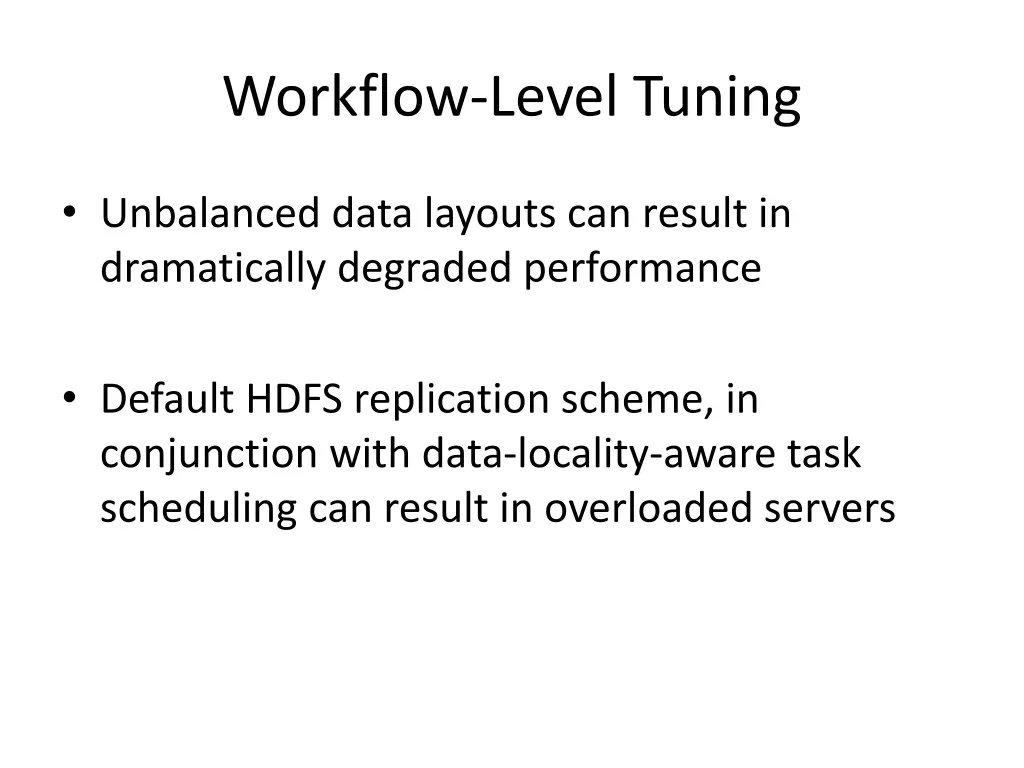 Workflow-Level Tuning

• Unbalanced data layouts can result in dramatically degraded performance

• Default HDFS replication scheme, in conjunction with data-locality-aware task scheduling can result in overloaded servers